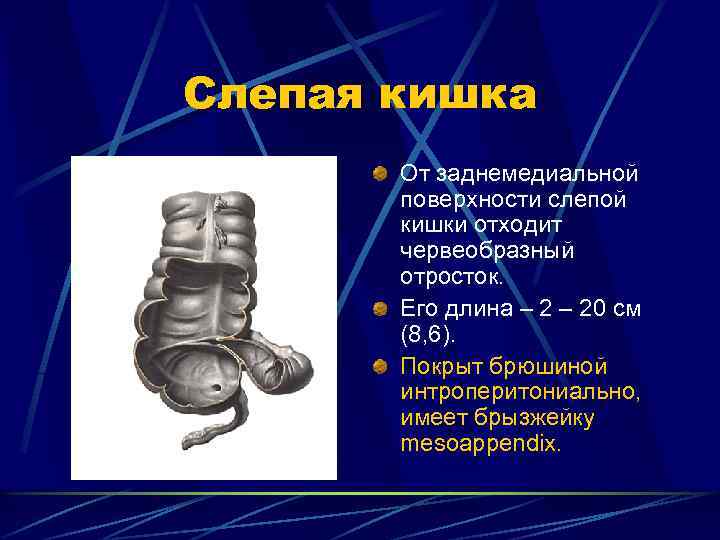 Слепая кишка

От заднемедиальной поверхности слепой кишки отходит червеобразный отросток.

Его длина – 2 – 20 см (8,6).

Покрыт брюшиной интроперитониально, имеет брызжейку mesoappendix.